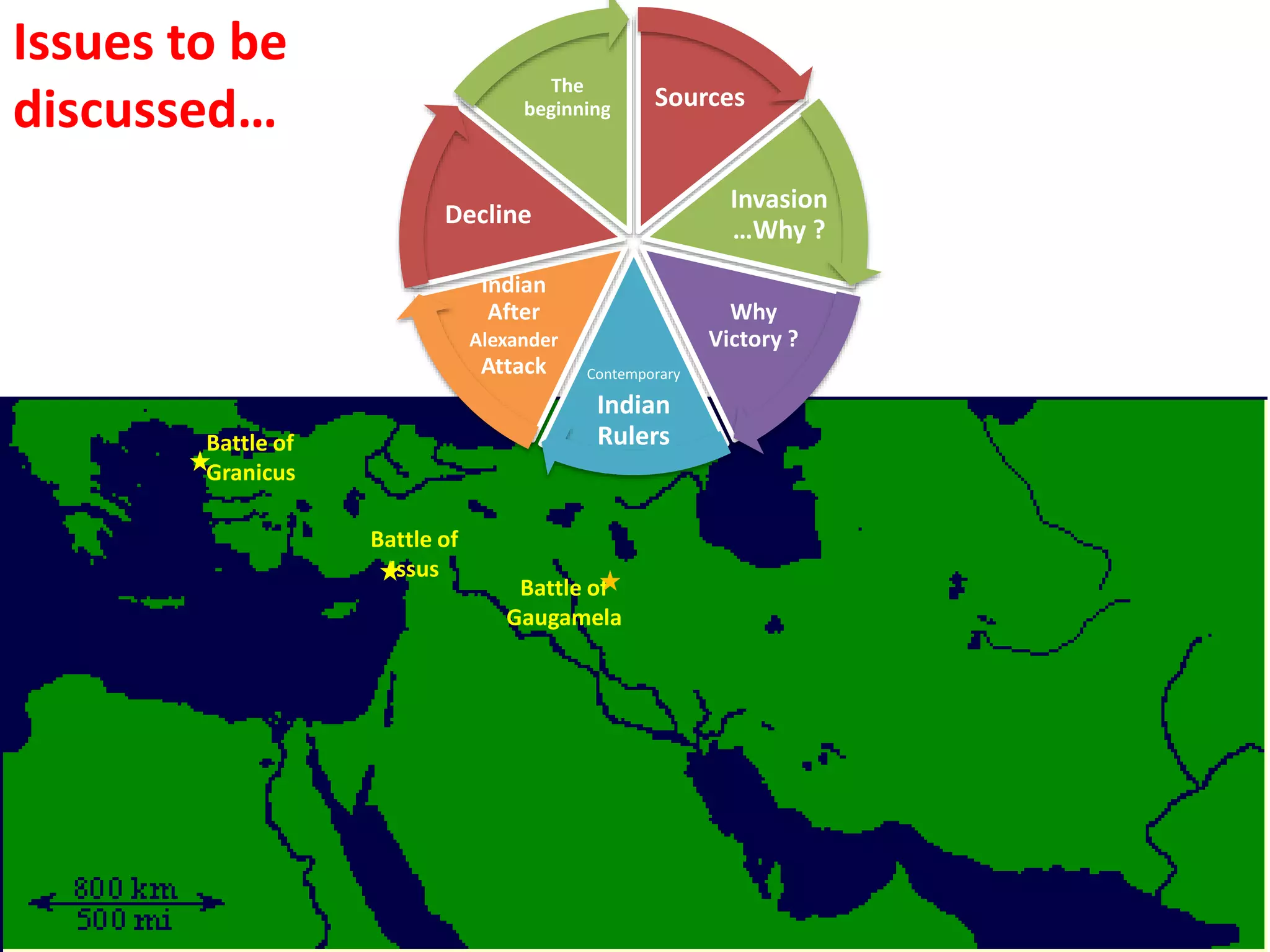 Issues to be discussed…

The beginning

Sources

Invasion …Why ?

Why Victory ?

Contemporary Indian Rulers

Indian After Alexander Attack

Decline

Battle of Granicus

Battle of Issus

Battle of Gaugamela

800 km
500 mi